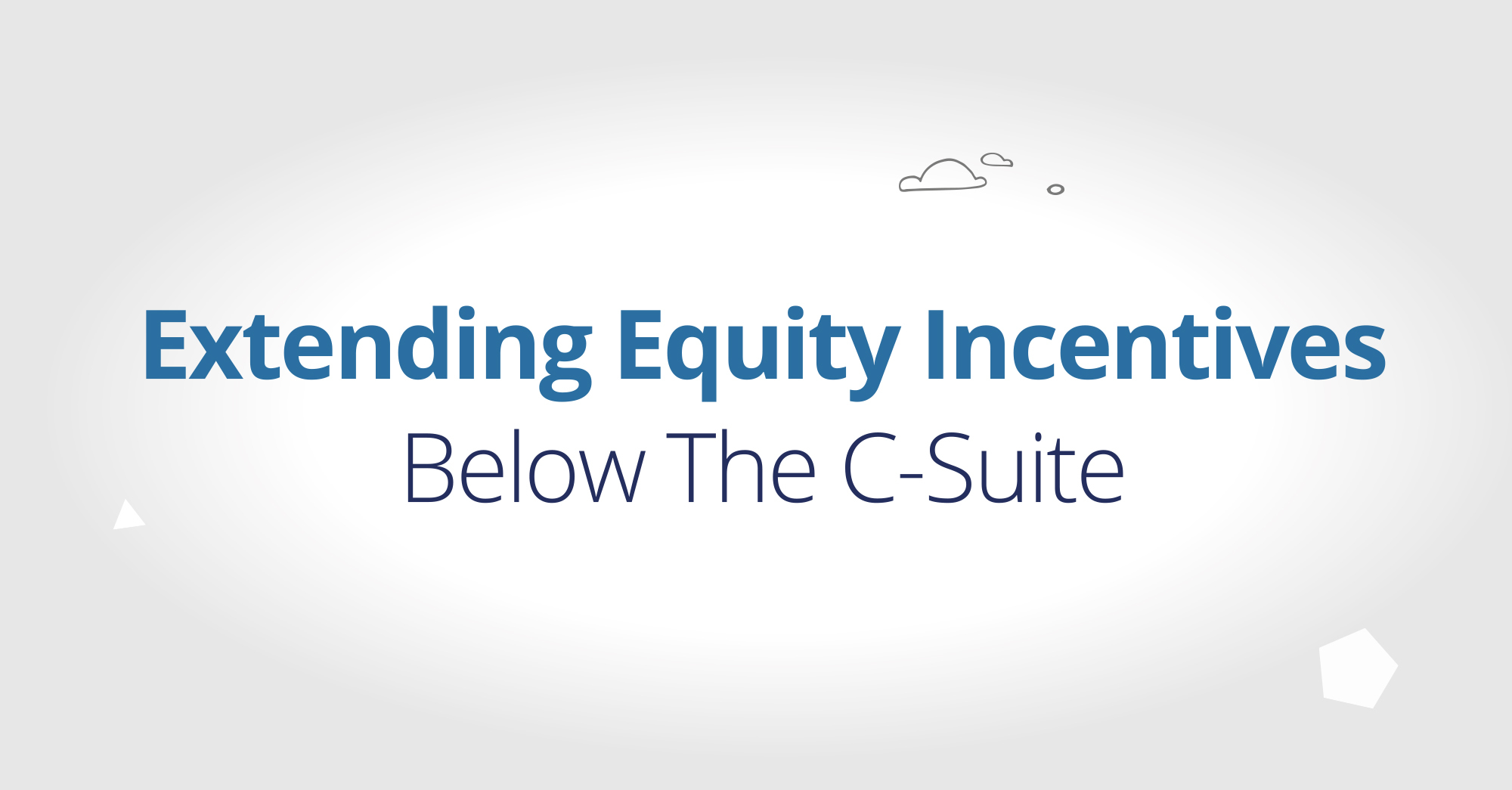 Extending Equity Incentives
Below The C-Suite